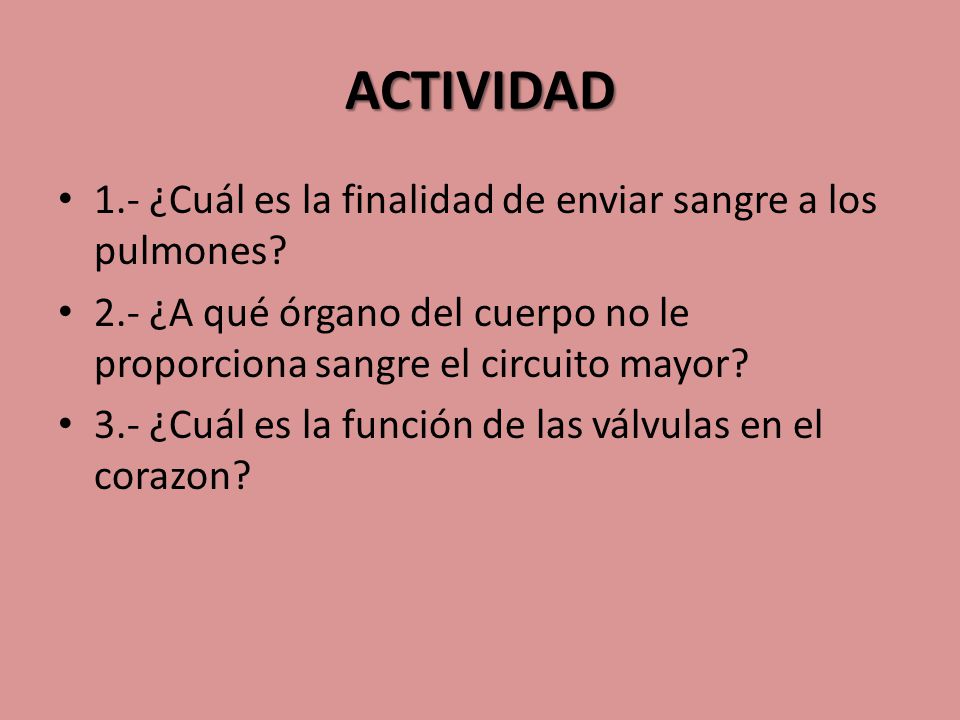 ACTIVIDAD

• 1.- ¿Cuál es la finalidad de enviar sangre a los pulmones?

• 2.- ¿A qué órgano del cuerpo no le proporciona sangre el circuito mayor?

• 3.- ¿Cuál es la función de las válvulas en el corazon?